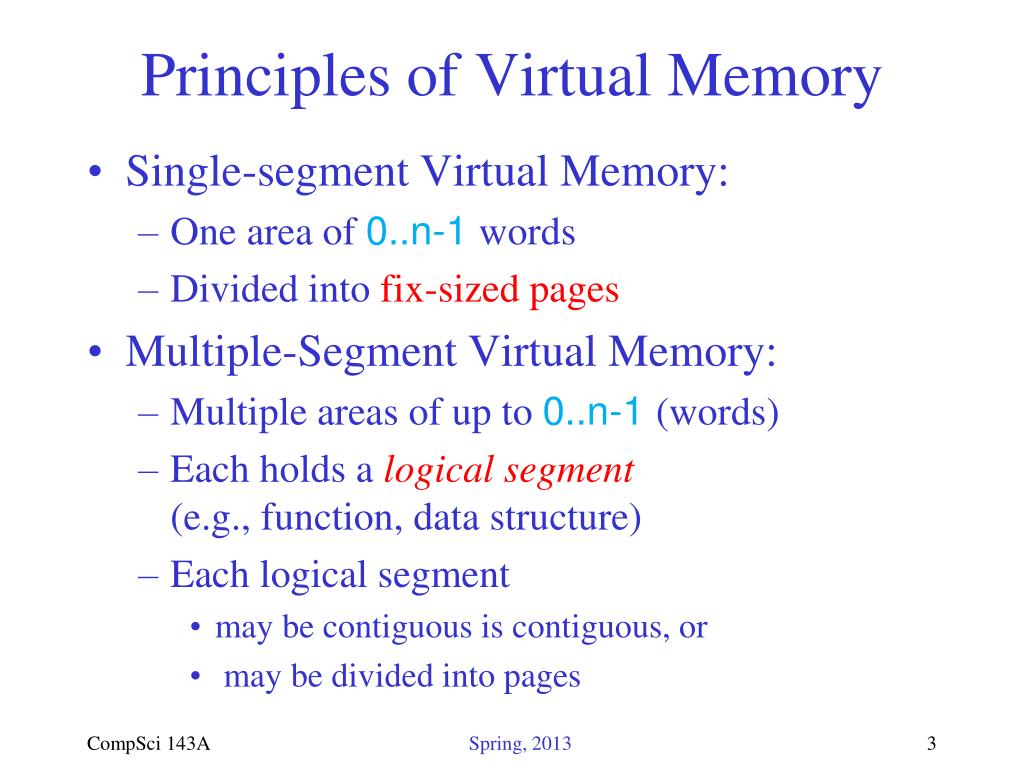 Principles of Virtual Memory

• Single-segment Virtual Memory:
– One area of 0..n-1 words
– Divided into fix-sized pages

• Multiple-Segment Virtual Memory:
– Multiple areas of up to 0..n-1 (words)
– Each holds a logical segment (e.g., function, data structure)
– Each logical segment
• may be contiguous is contiguous, or
• may be divided into pages

CompSci 143A

Spring, 2013

3